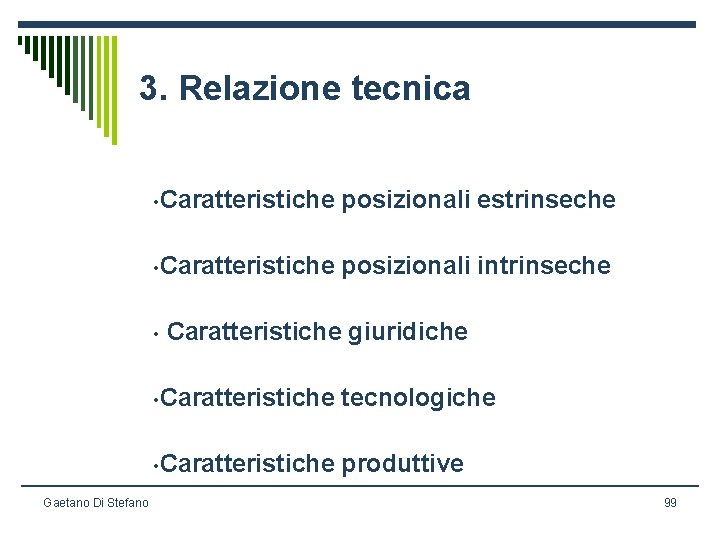 3. Relazione tecnica

•Caratteristiche posizionali estrinseche

•Caratteristiche posizionali intrinseche

• Caratteristiche giuridiche

•Caratteristiche tecnologiche

•Caratteristiche produttive

Gaetano Di Stefano

99